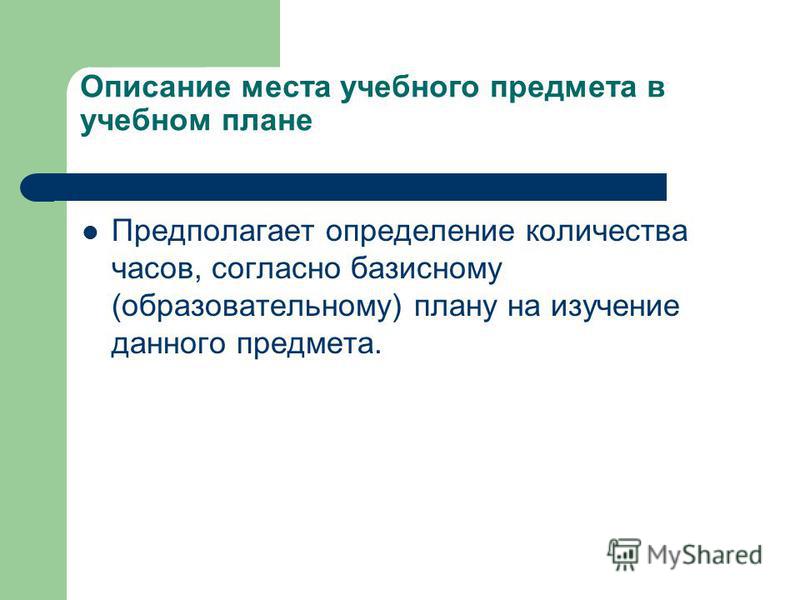 Описание места учебного предмета в учебном плане

Предполагает определение количества часов, согласно базисному (образовательному) плану на изучение данного предмета.

MyShared